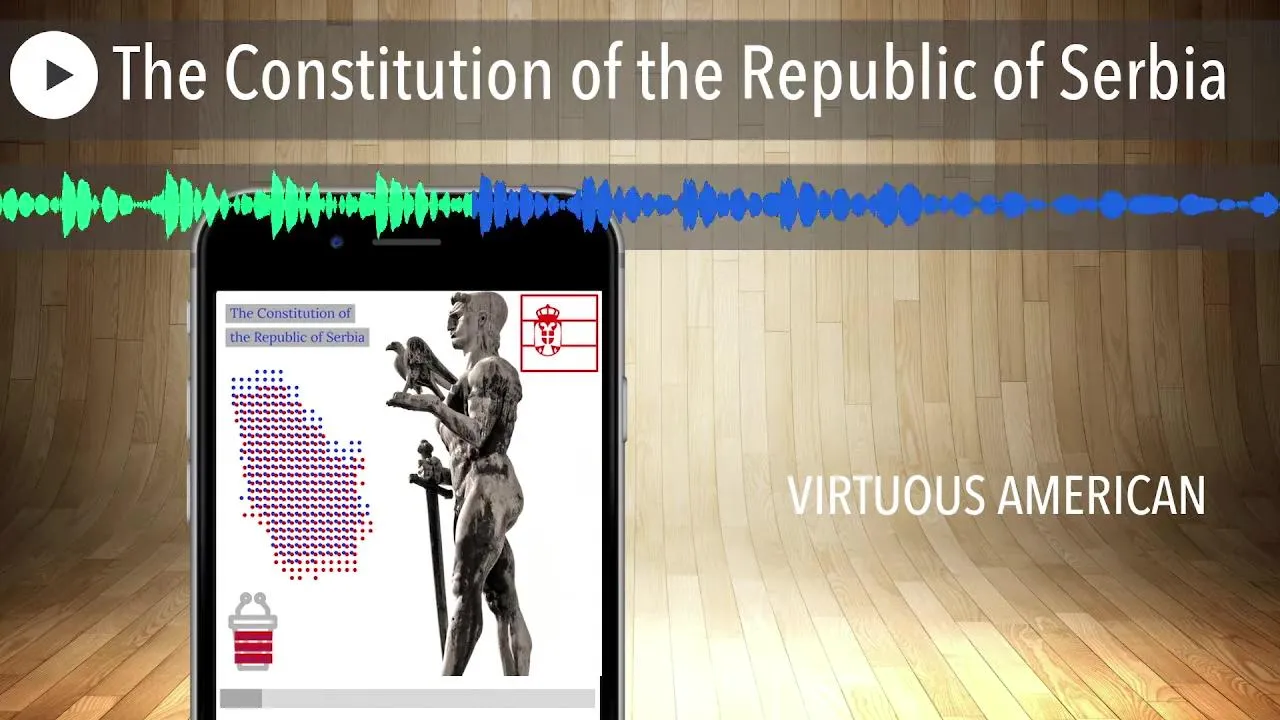 The Constitution of the Republic of Serbia

The Constitution of the Republic of Serbia

VIRTUOUS AMERICAN